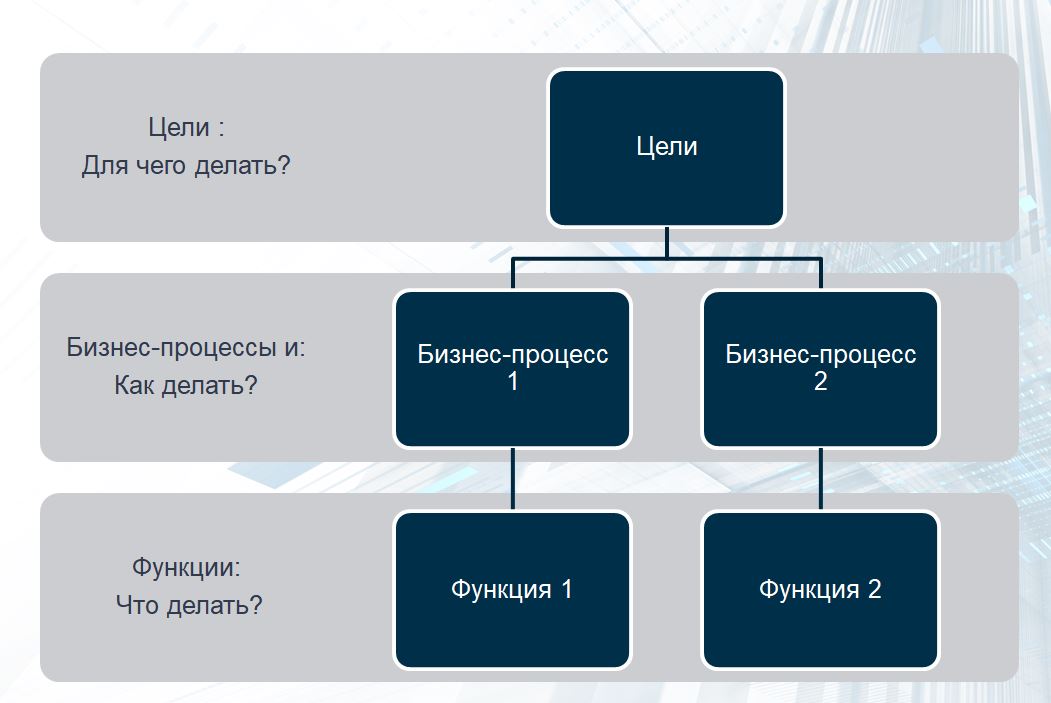 Цели :
Для чего делать?

Цели

Бизнес-процессы и:
Как делать?

Бизнес-процесс 1

Бизнес-процесс 2

Функции:
Что делать?

Функция 1

Функция 2